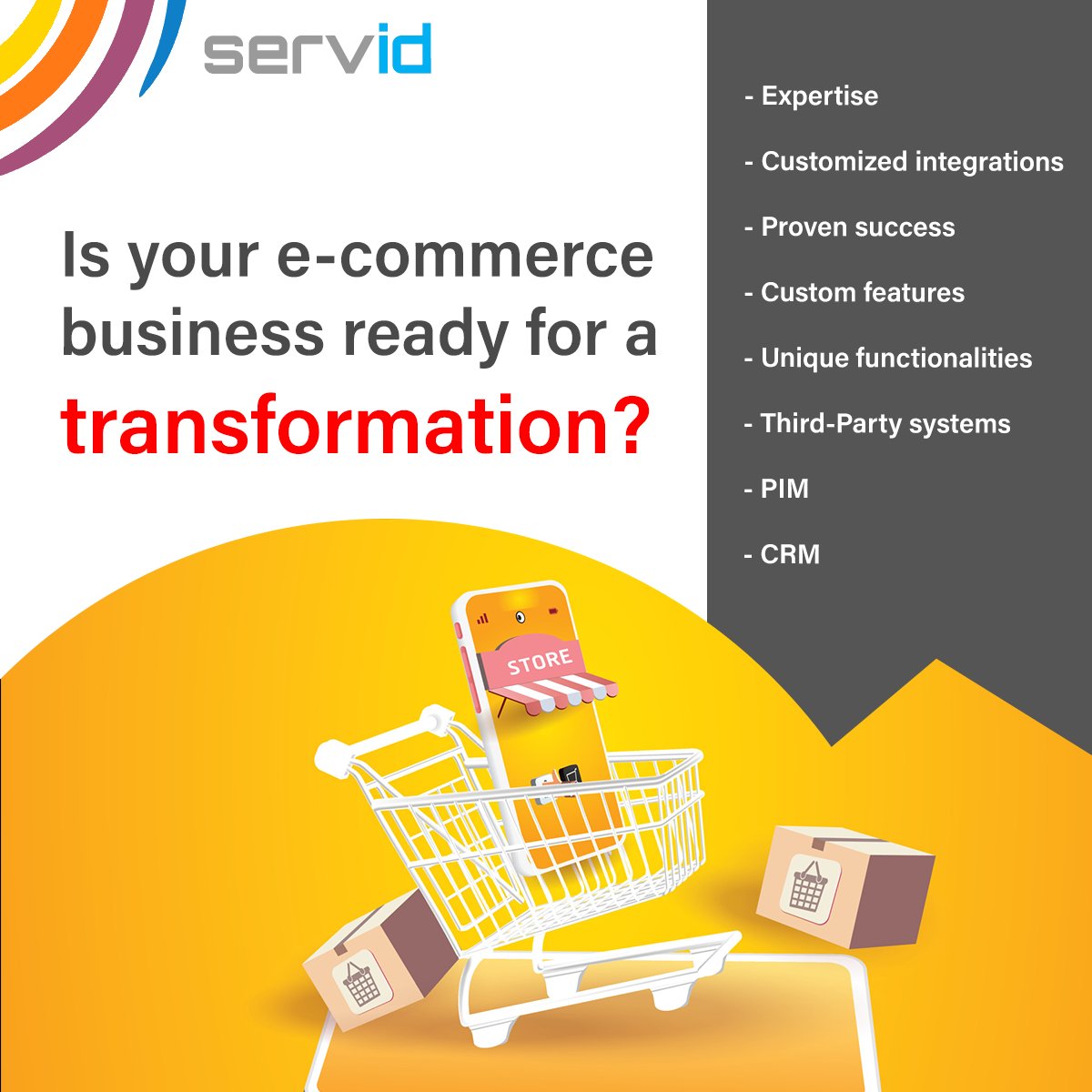 servid

Is your e-commerce business ready for a transformation?

- Expertise

- Customized integrations

- Proven success

- Custom features

- Unique functionalities

- Third-Party systems

- PIM

- CRM

STORE